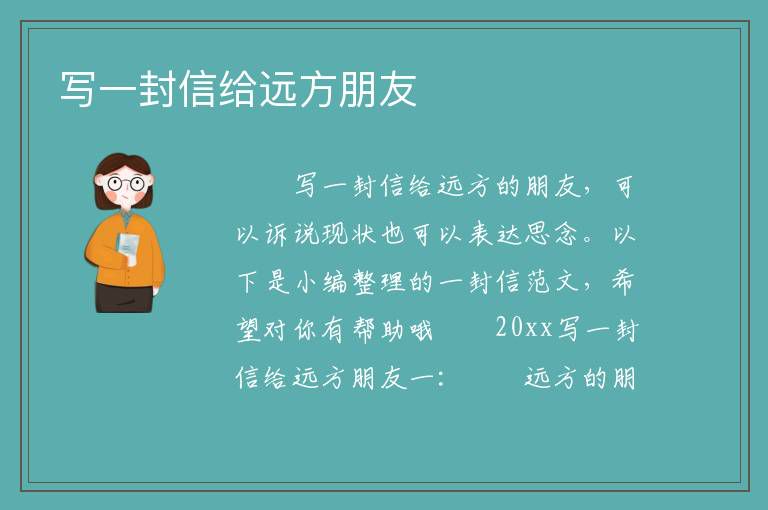 写一封信给远方朋友

写一封信给远方的朋友，可以诉说现状也可以表达思念。以下是小编整理的一封信范文，希望对你有帮助哦 20xx写一封信给远方朋友一： 远方的朋